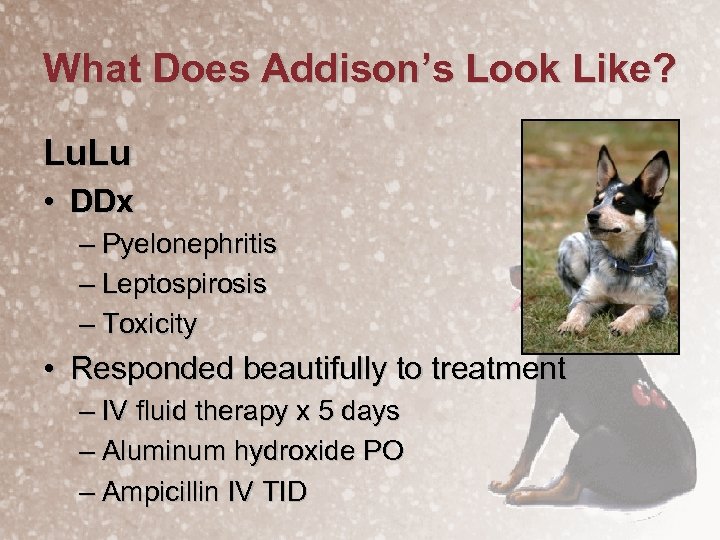 What Does Addison's Look Like?

LuLu

• DDx
– Pyelonephritis
– Leptospirosis
– Toxicity

• Responded beautifully to treatment
– IV fluid therapy x 5 days
– Aluminum hydroxide PO
– Ampicillin IV TID